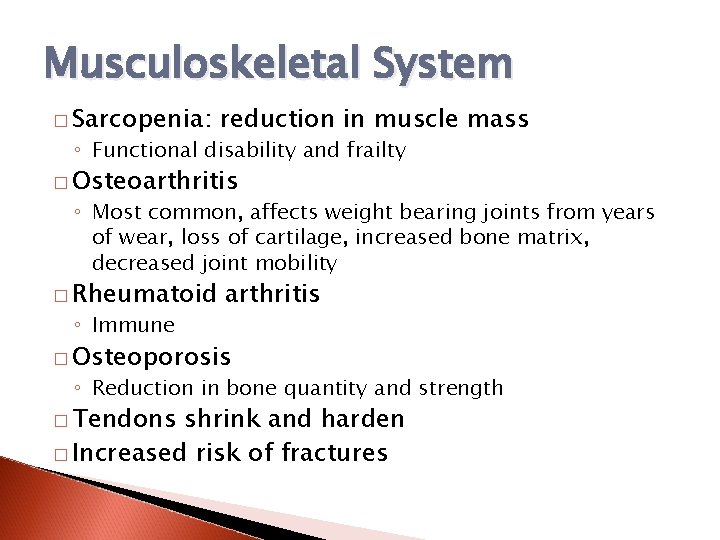 Musculoskeletal System

□ Sarcopenia: reduction in muscle mass
◦ Functional disability and frailty

□ Osteoarthritis
◦ Most common, affects weight bearing joints from years of wear, loss of cartilage, increased bone matrix, decreased joint mobility

□ Rheumatoid arthritis
◦ Immune

□ Osteoporosis
◦ Reduction in bone quantity and strength

□ Tendons shrink and harden

□ Increased risk of fractures